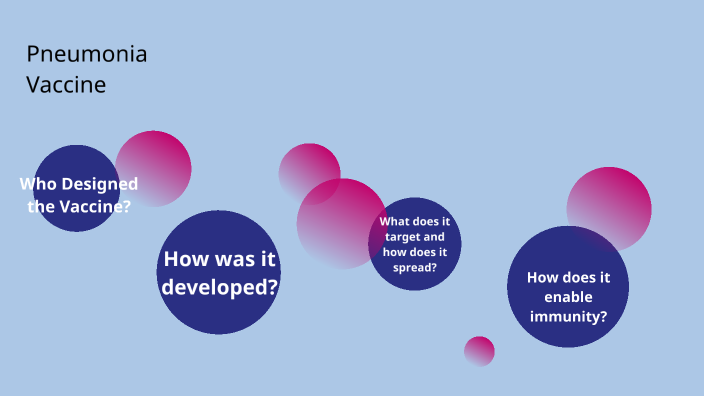 Pneumonia Vaccine

Who Designed the Vaccine?

How was it developed?

What does it target and how does it spread?

How does it enable immunity?